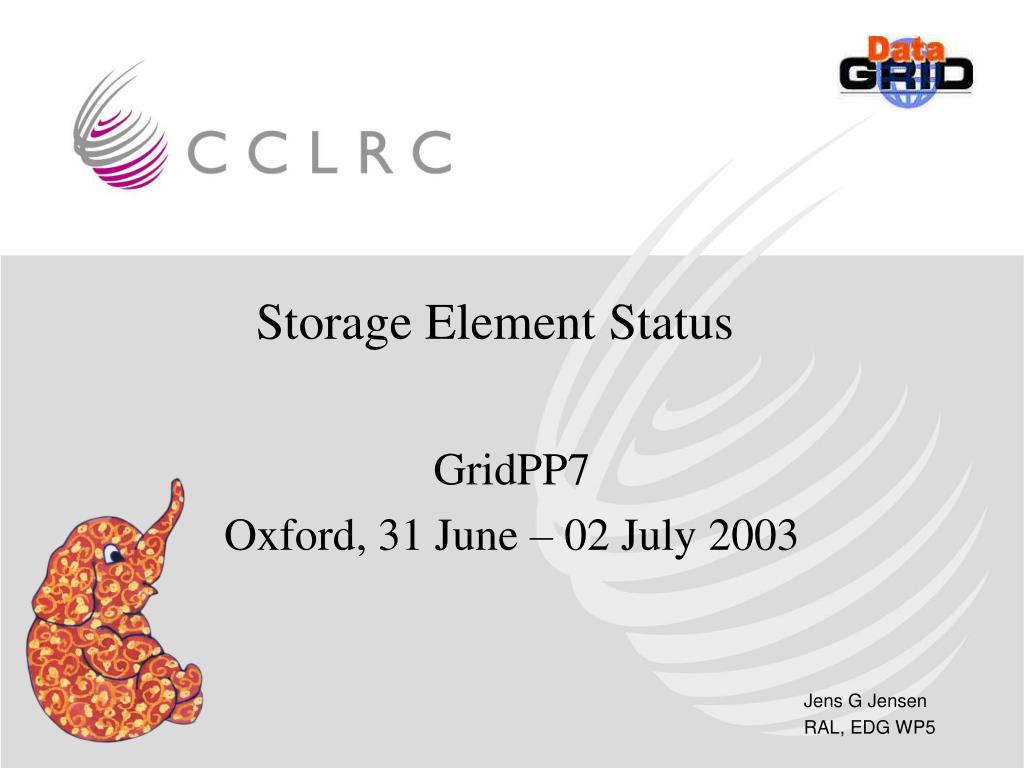 CCLRC

Data GRID

Storage Element Status

GridPP7
Oxford, 31 June – 02 July 2003

Jens G Jensen
RAL, EDG WP5